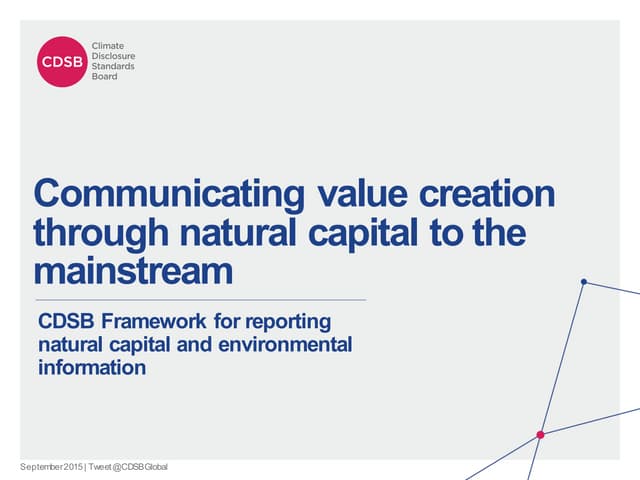 CDSB
Climate Disclosure Standards Board

Communicating value creation through natural capital to the mainstream

CDSB Framework for reporting natural capital and environmental information

September 2015 | Tweet @CDSBGlobal